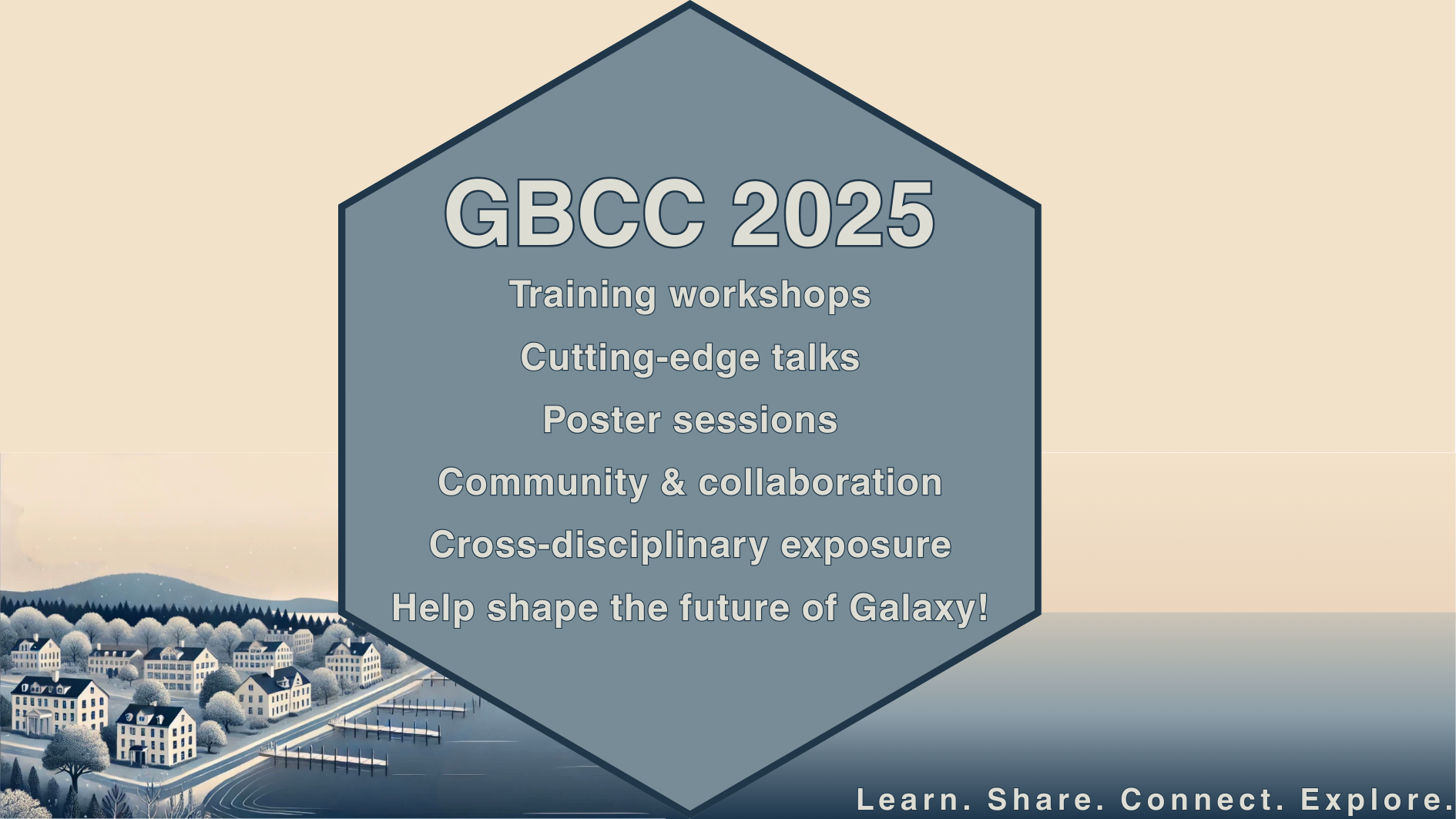 GBCC 2025

Training workshops

Cutting-edge talks

Poster sessions

Community & collaboration

Cross-disciplinary exposure

Help shape the future of Galaxy!

Learn. Share. Connect. Explore.